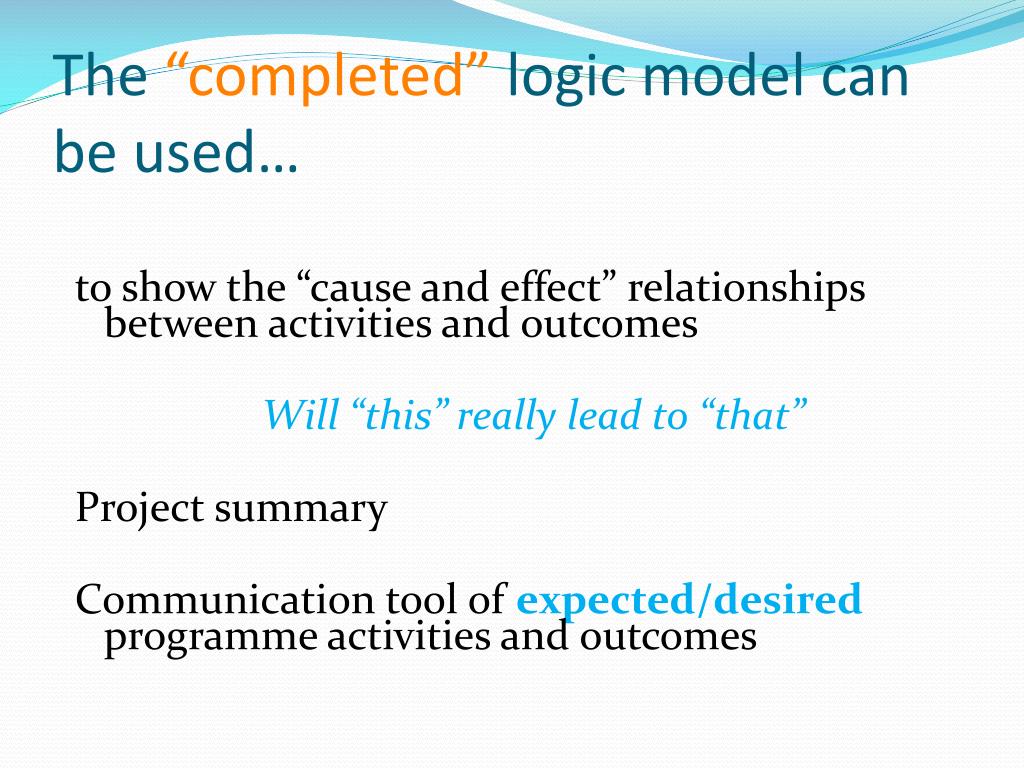 The “completed” logic model can be used…

to show the “cause and effect” relationships between activities and outcomes

Will “this” really lead to “that”

Project summary

Communication tool of expected/desired programme activities and outcomes